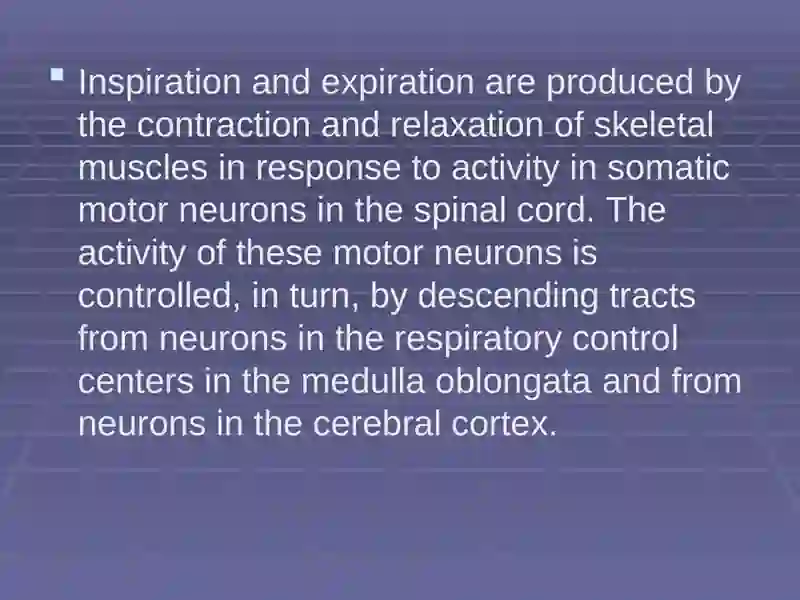 Inspiration and expiration are produced by the contraction and relaxation of skeletal muscles in response to activity in somatic motor neurons in the spinal cord. The activity of these motor neurons is controlled, in turn, by descending tracts from neurons in the respiratory control centers in the medulla oblongata and from neurons in the cerebral cortex.